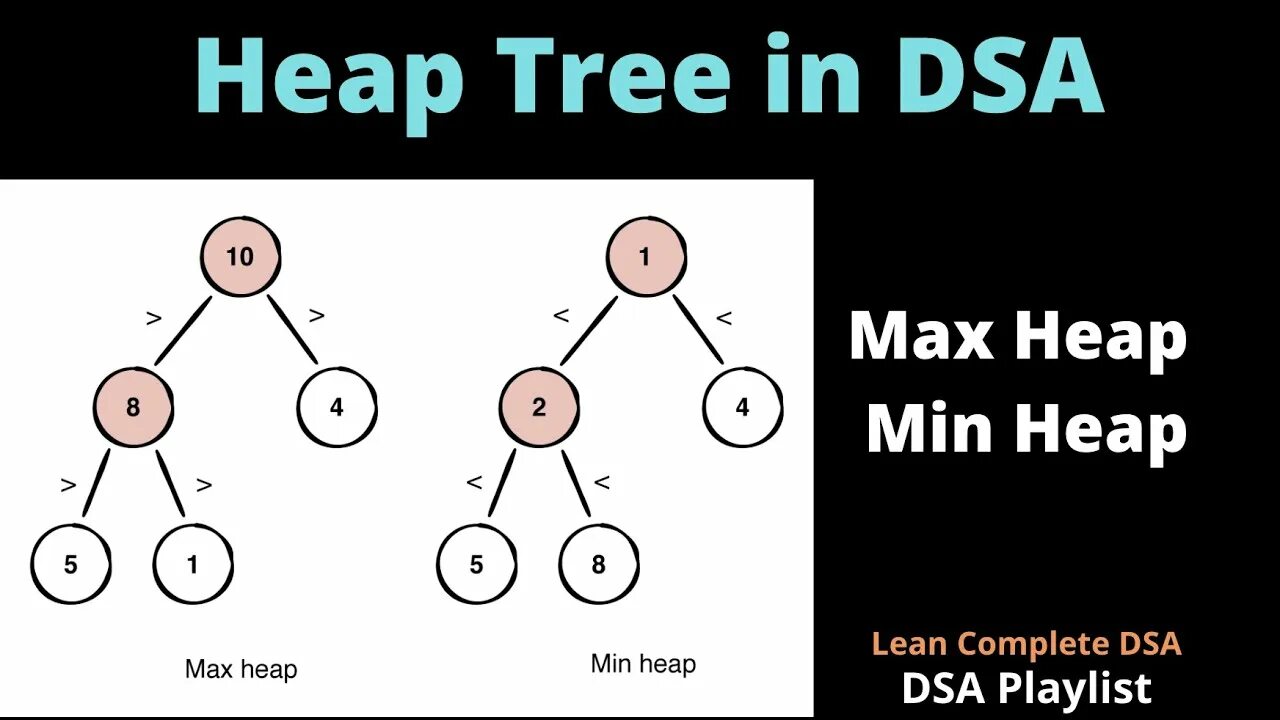 Heap Tree in DSA

10
>
>
8
4
>
>
5
1
Max heap

1
<
<
2
4
<
<
5
8
Min heap

Max Heap
Min Heap

Lean Complete DSA
DSA Playlist